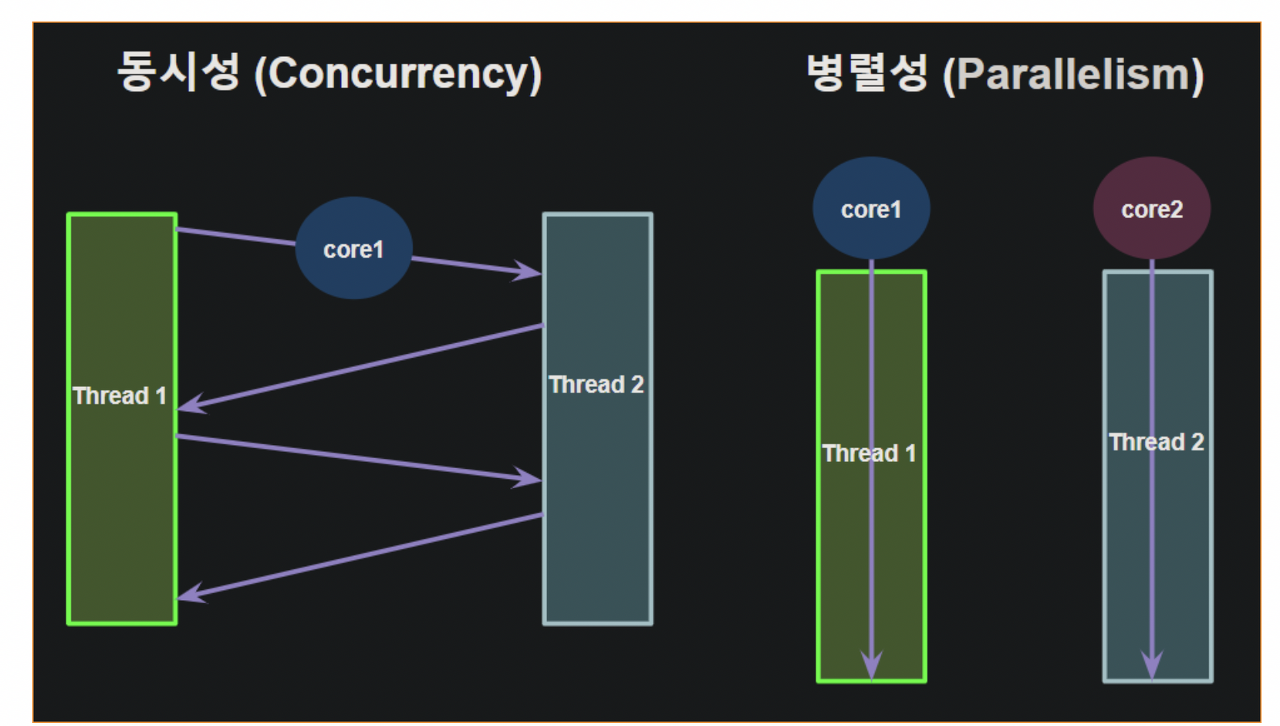 동시성 (Concurrency)

core1

Thread 1

Thread 2

병렬성 (Parallelism)

core1

core2

Thread 1

Thread 2